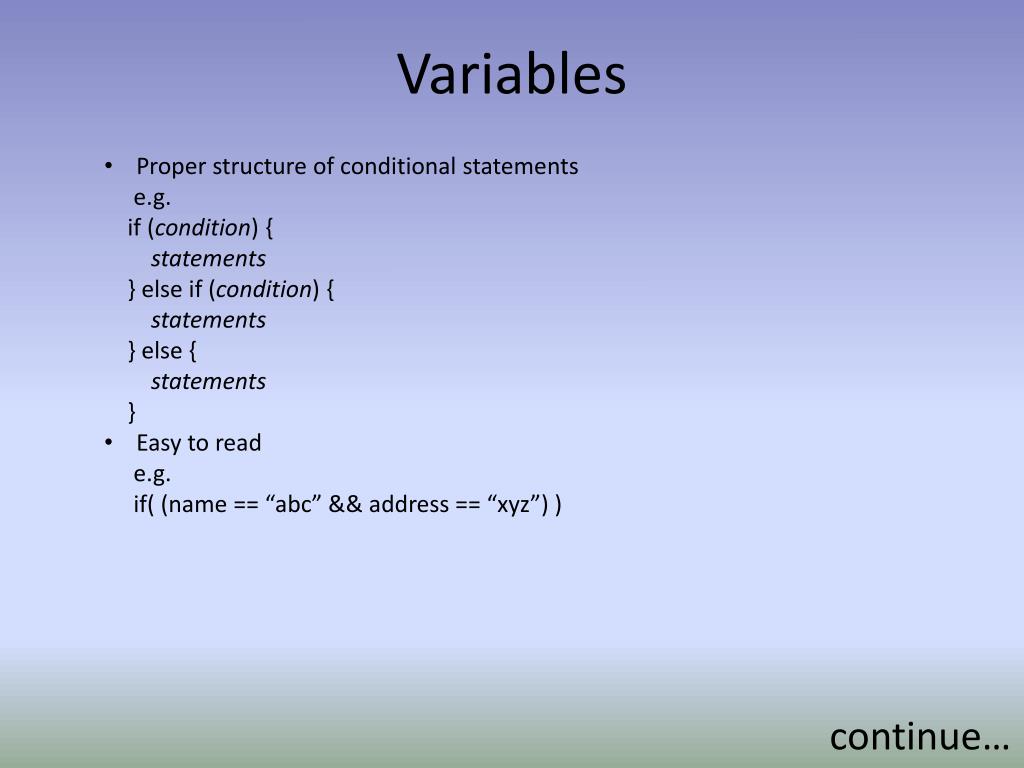 Variables

• Proper structure of conditional statements
e.g.
if (condition) {
statements
} else if (condition) {
statements
} else {
statements
}
• Easy to read
e.g.
if( (name == “abc” && address == “xyz”) )

continue…